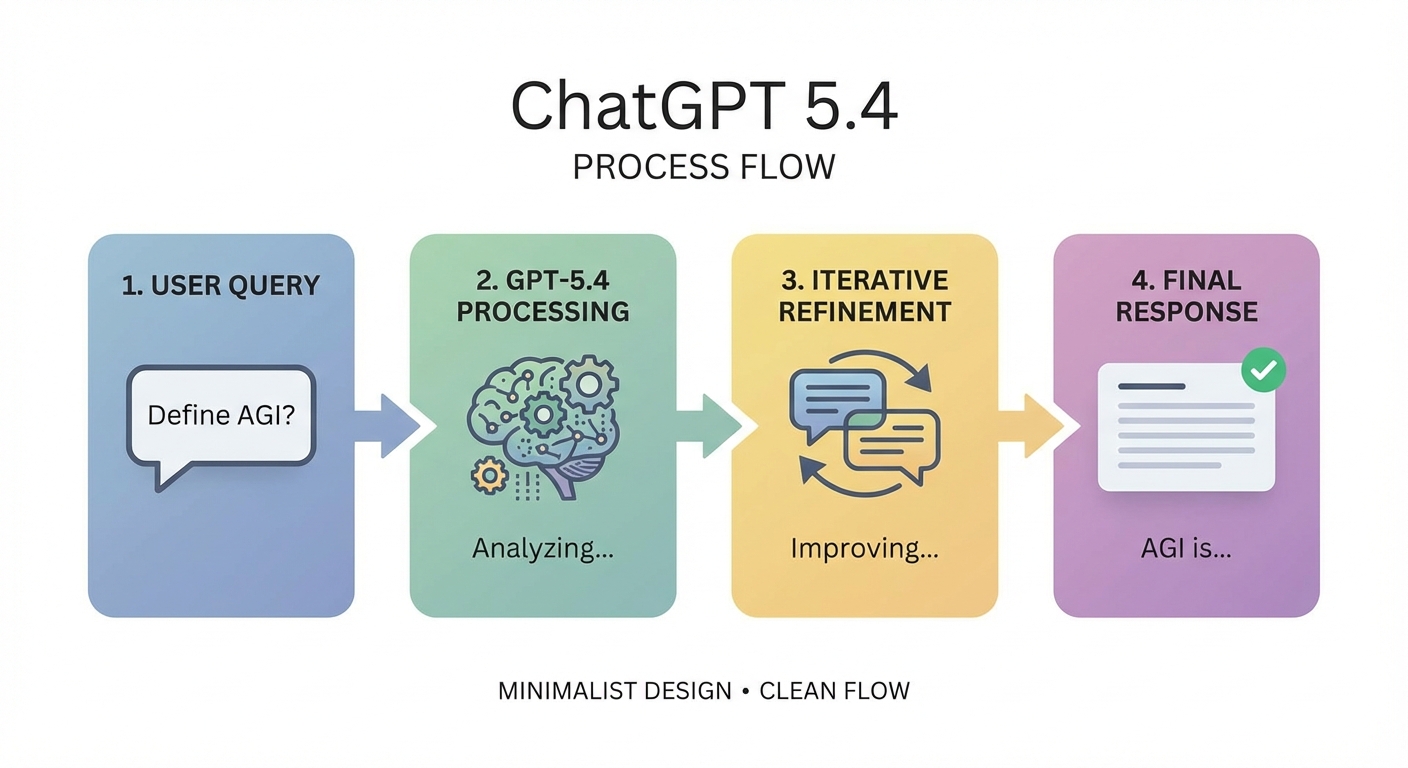 ChatGPT 5.4
PROCESS FLOW

1. USER QUERY

Define AGI?

2. GPT-5.4 PROCESSING

Analyzing...

3. ITERATIVE REFINEMENT

Improving...

4. FINAL RESPONSE

AGI is...

MINIMALIST DESIGN • CLEAN FLOW